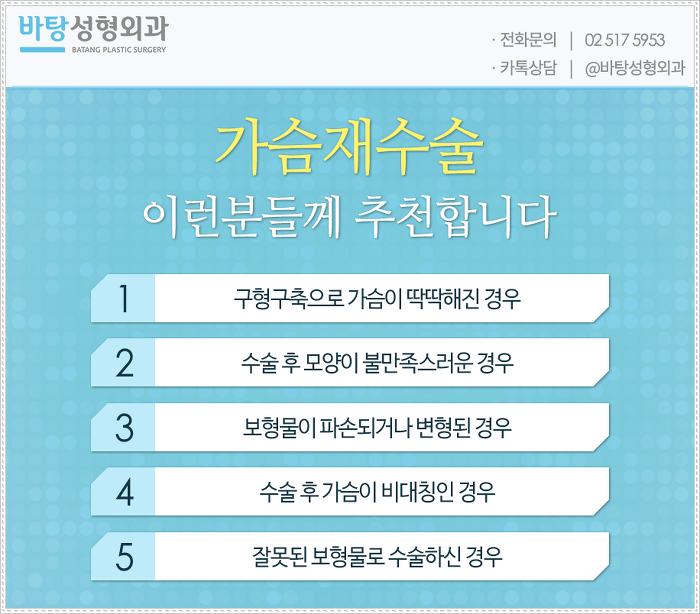 바탕성형외과
BATANG PLASTIC SURGERY

· 전화문의 | 02 517 5953
· 카톡상담 | @바탕성형외과

가슴재수술
이런분들께 추천합니다

1 구형구축으로 가슴이 딱딱해진 경우
2 수술 후 모양이 불만족스러운 경우
3 보형물이 파손되거나 변형된 경우
4 수술 후 가슴이 비대칭인 경우
5 잘못된 보형물로 수술하신 경우